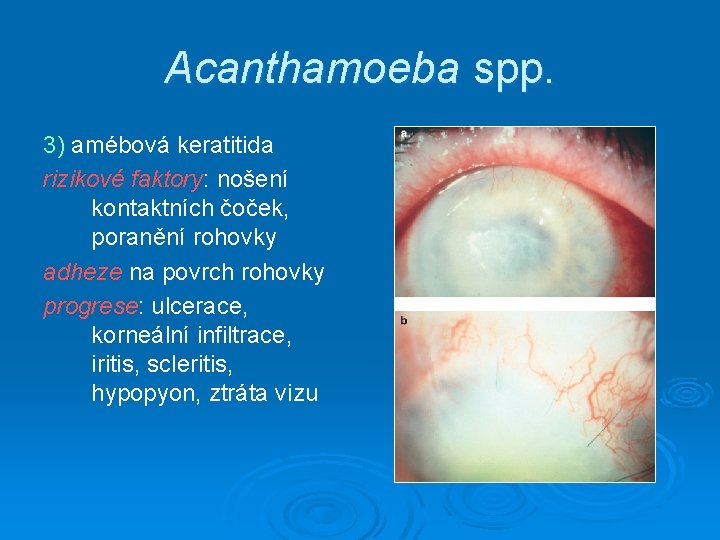 Acanthamoeba spp.

3) amébová keratitida

rizikové faktory: nošení kontaktních čoček, poranění rohovky

adheze na povrch rohovky

progrese: ulcerace, korneální infiltrace, iritis, scleritis, hypopyon, ztráta vizu

a

b